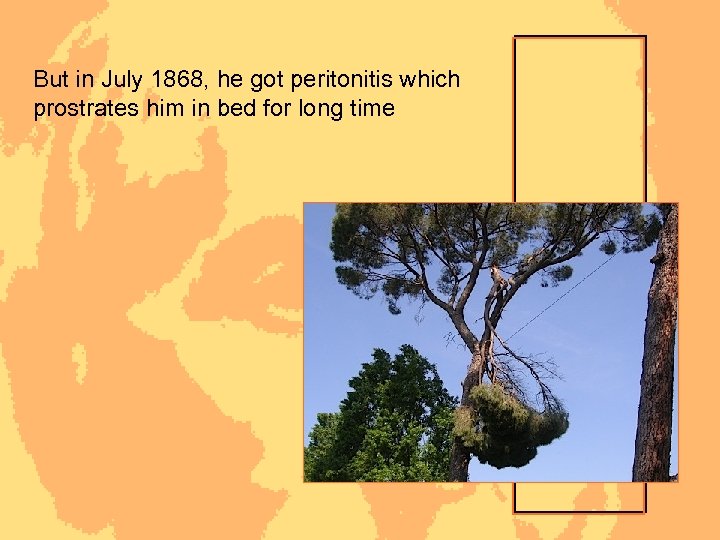 But in July 1868, he got peritonitis which prostrates him in bed for long time